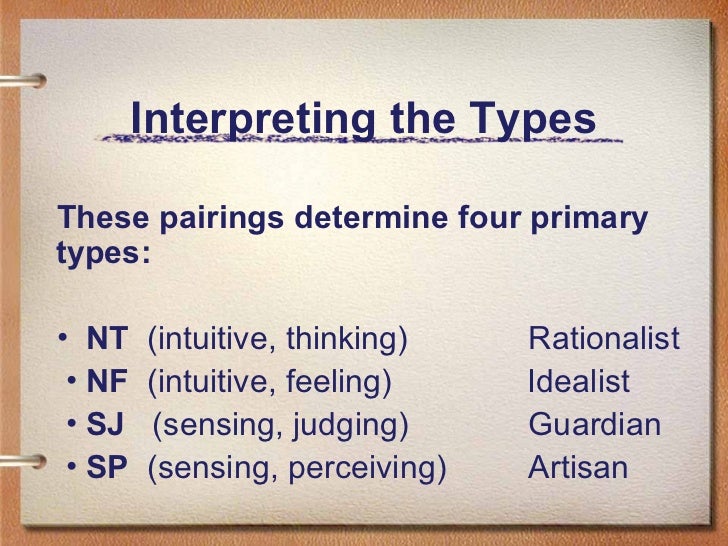 Interpreting the Types

These pairings determine four primary types:

• NT (intuitive, thinking) Rationalist
• NF (intuitive, feeling) Idealist
• SJ (sensing, judging) Guardian
• SP (sensing, perceiving) Artisan